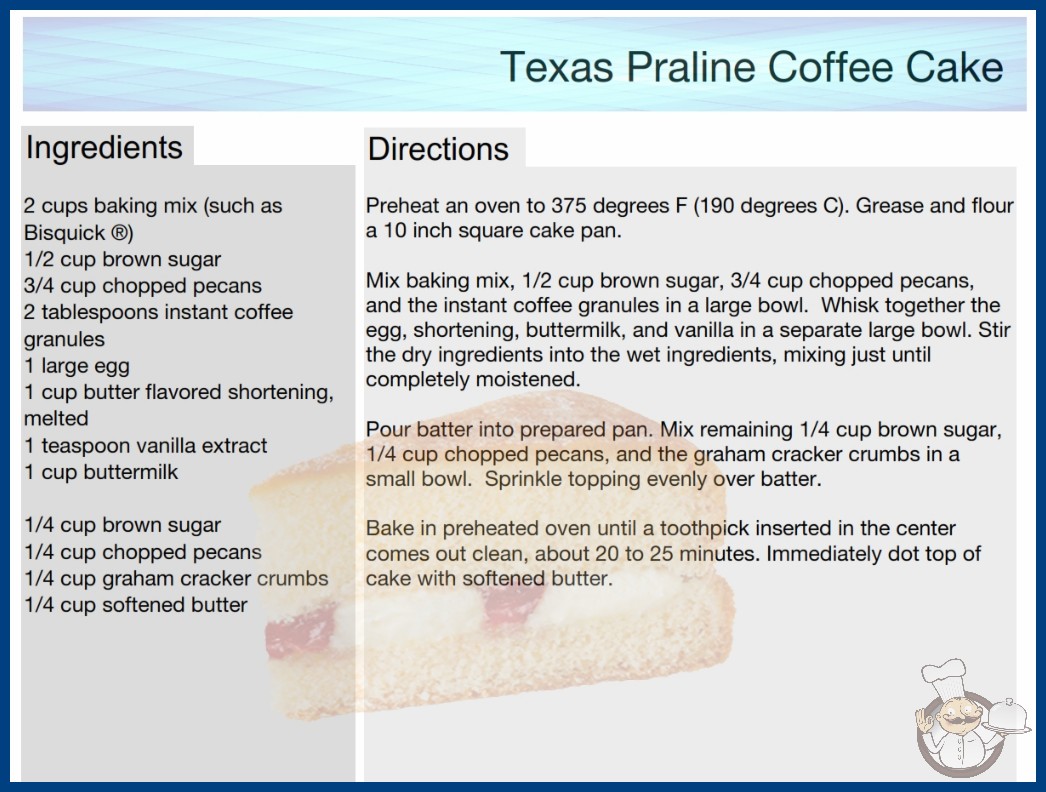 Texas Praline Coffee Cake

Ingredients

2 cups baking mix (such as Bisquick ®)
1/2 cup brown sugar
3/4 cup chopped pecans
2 tablespoons instant coffee granules
1 large egg
1 cup butter flavored shortening, melted
1 teaspoon vanilla extract
1 cup buttermilk

1/4 cup brown sugar
1/4 cup chopped pecans
1/4 cup graham cracker crumbs
1/4 cup softened butter

Directions

Preheat an oven to 375 degrees F (190 degrees C). Grease and flour a 10 inch square cake pan.

Mix baking mix, 1/2 cup brown sugar, 3/4 cup chopped pecans, and the instant coffee granules in a large bowl. Whisk together the egg, shortening, buttermilk, and vanilla in a separate large bowl. Stir the dry ingredients into the wet ingredients, mixing just until completely moistened.

Pour batter into prepared pan. Mix remaining 1/4 cup brown sugar, 1/4 cup chopped pecans, and the graham cracker crumbs in a small bowl. Sprinkle topping evenly over batter.

Bake in preheated oven until a toothpick inserted in the center comes out clean, about 20 to 25 minutes. Immediately dot top of cake with softened butter.